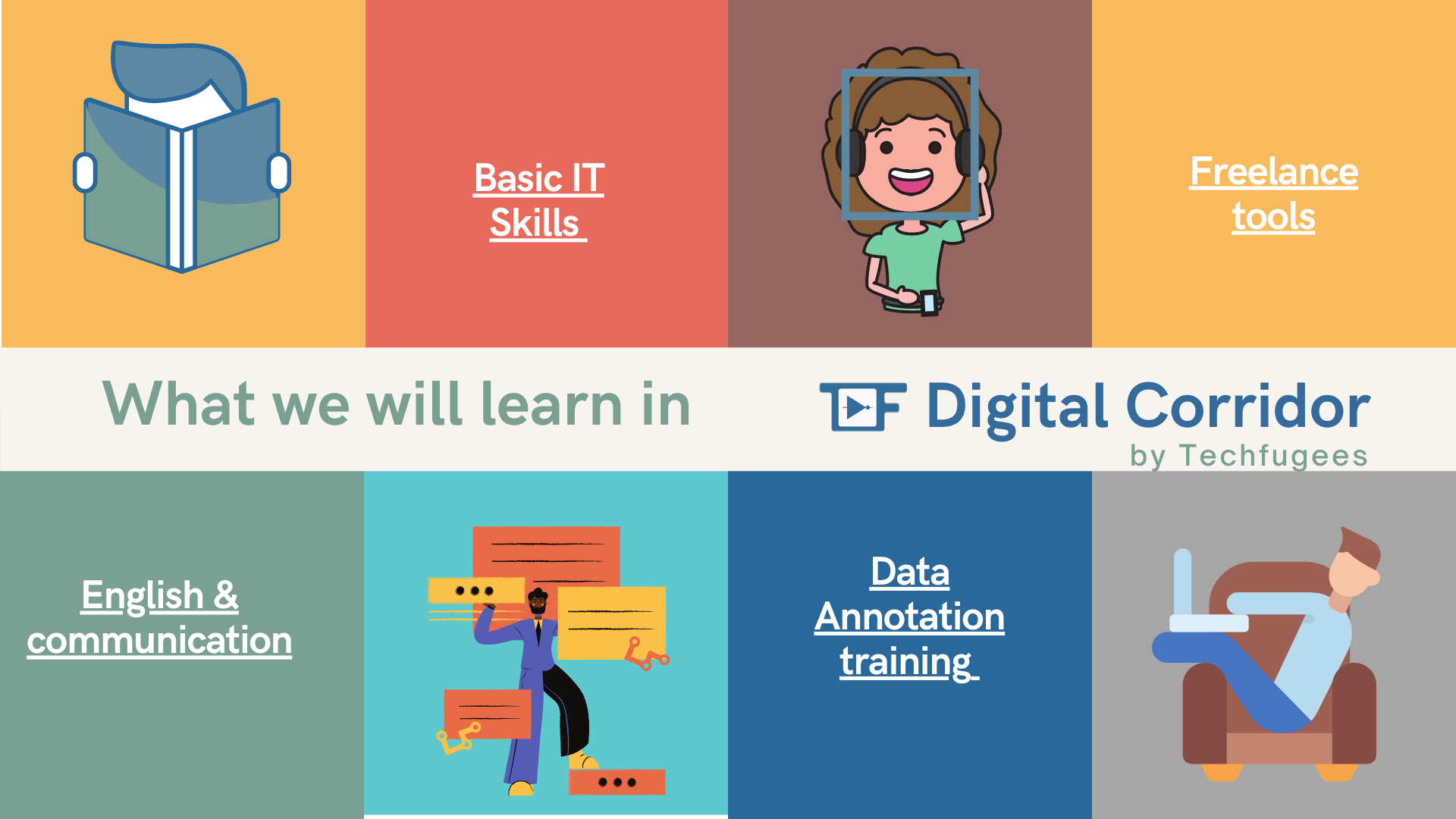 Basic IT Skills

Freelance tools

What we will learn in

TF Digital Corridor
by Techfugees

English & communication

Data Annotation training